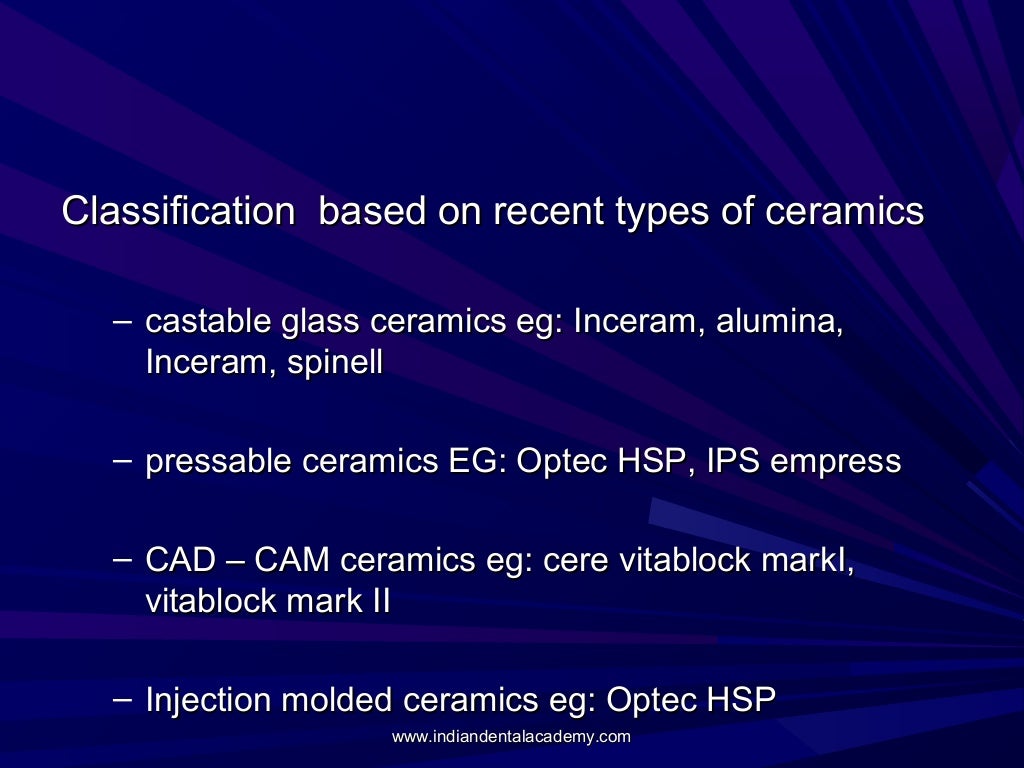 Classification  based on recent types of ceramics

– castable glass ceramics eg: Inceram, alumina, Inceram, spinell

– pressable ceramics EG: Optec HSP, IPS empress

– CAD – CAM ceramics eg: cere vitablock markI, vitablock mark II

– Injection molded ceramics eg: Optec HSP

www.indiandentalacademy.com